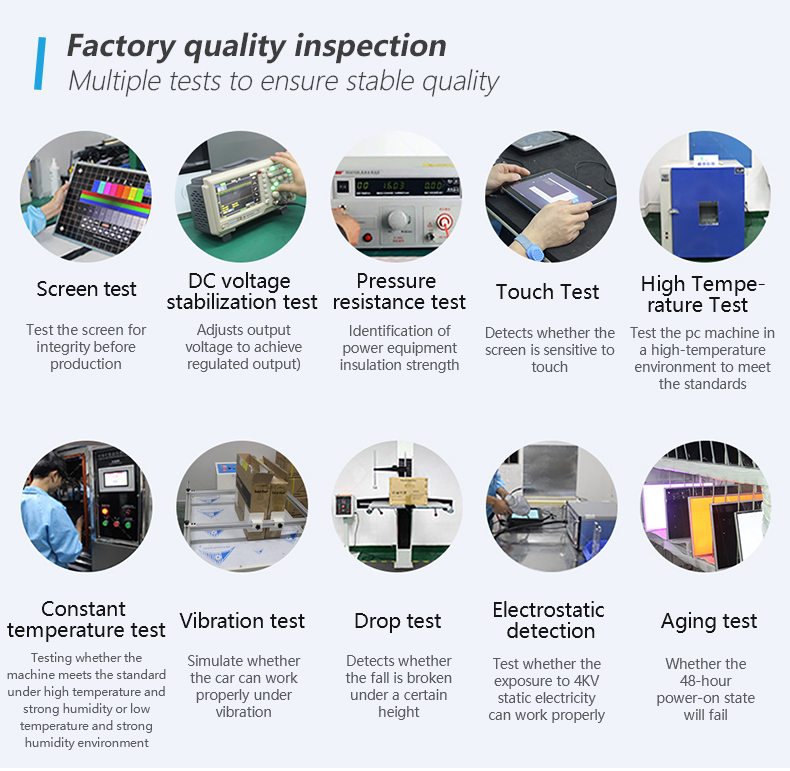 Factory quality inspection
Multiple tests to ensure stable quality

Screen test
Test the screen for integrity before production

DC voltage stabilization test
Adjusts output voltage to achieve regulated output)

Pressure resistance test
Identification of power equipment insulation strength

Touch Test
Detects whether the screen is sensitive to touch

High Temperature Test
Test the pc machine in a high-temperature environment to meet the standards

Constant temperature test
Testing whether the machine meets the standard under high temperature and strong humidity or low temperature and strong humidity environment

Vibration test
Simulate whether the car can work properly under vibration

Drop test
Detects whether the fall is broken under a certain height

Electrostatic detection
Test whether the exposure to 4KV static electricity can work properly

Aging test
Whether the 48-hour power-on state will fail